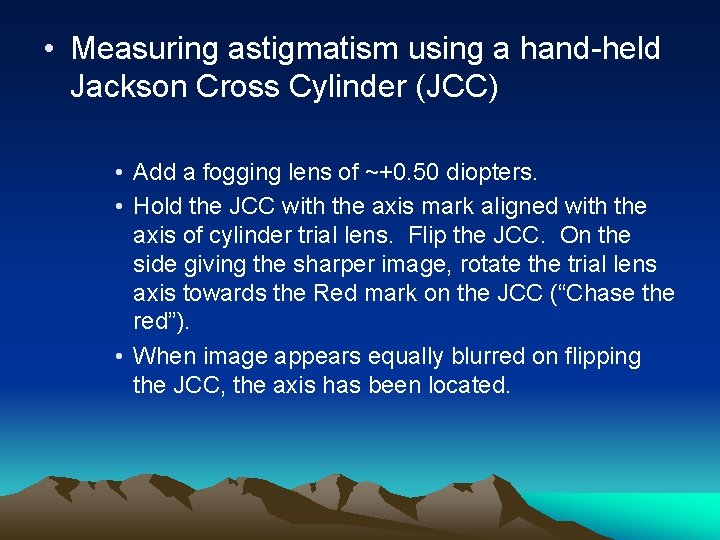 • Measuring astigmatism using a hand-held Jackson Cross Cylinder (JCC)

• Add a fogging lens of ~+0.50 diopters.

• Hold the JCC with the axis mark aligned with the axis of cylinder trial lens. Flip the JCC. On the side giving the sharper image, rotate the trial lens axis towards the Red mark on the JCC (“Chase the red”).

• When image appears equally blurred on flipping the JCC, the axis has been located.